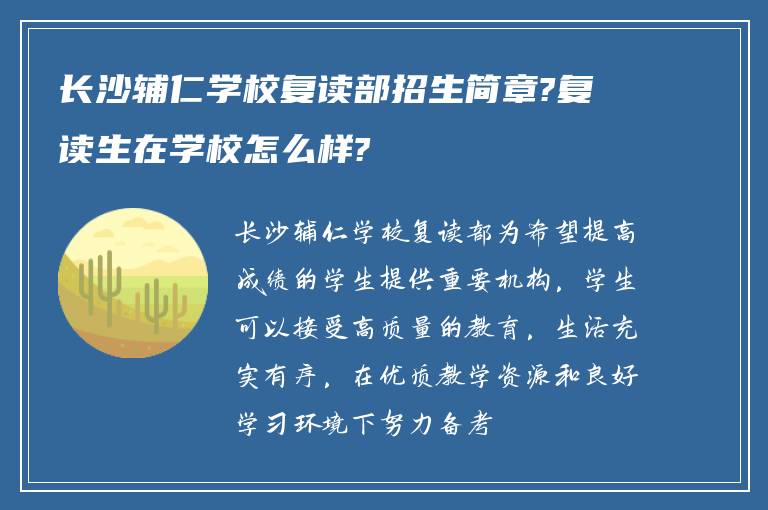 长沙辅仁学校复读部招生简章?复读生在学校怎么样?

长沙辅仁学校复读部为希望提高成绩的学生提供重要机构，学生可以接受高质量的教育，生活充实有序，在优质教学资源和良好学习环境下努力备考